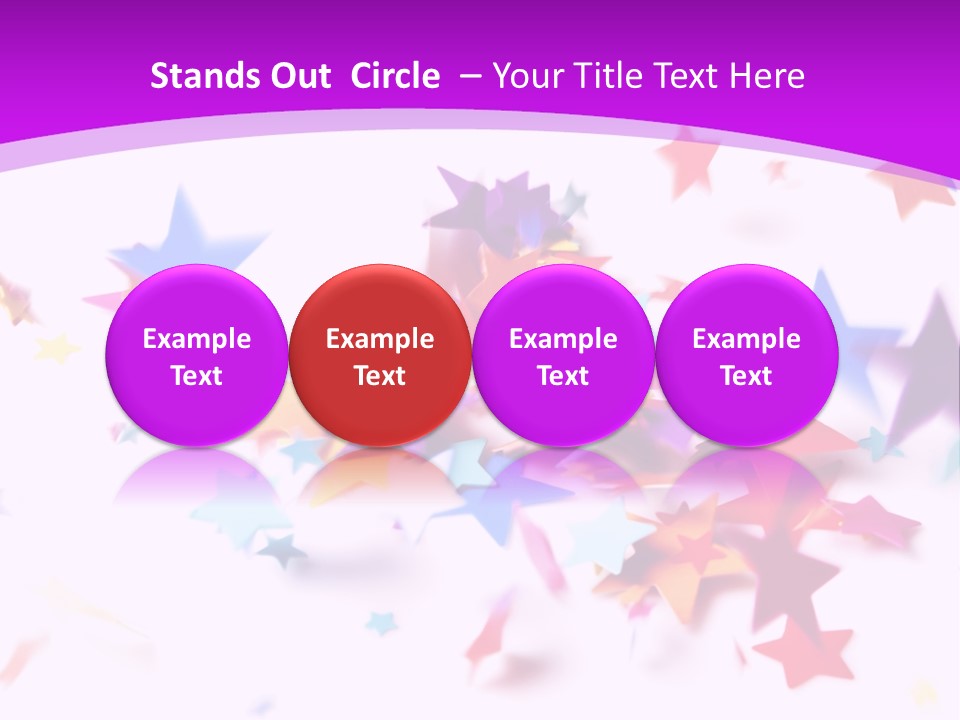 Stands Out Circle – Your Title Text Here

Example Text

Example Text

Example Text

Example Text